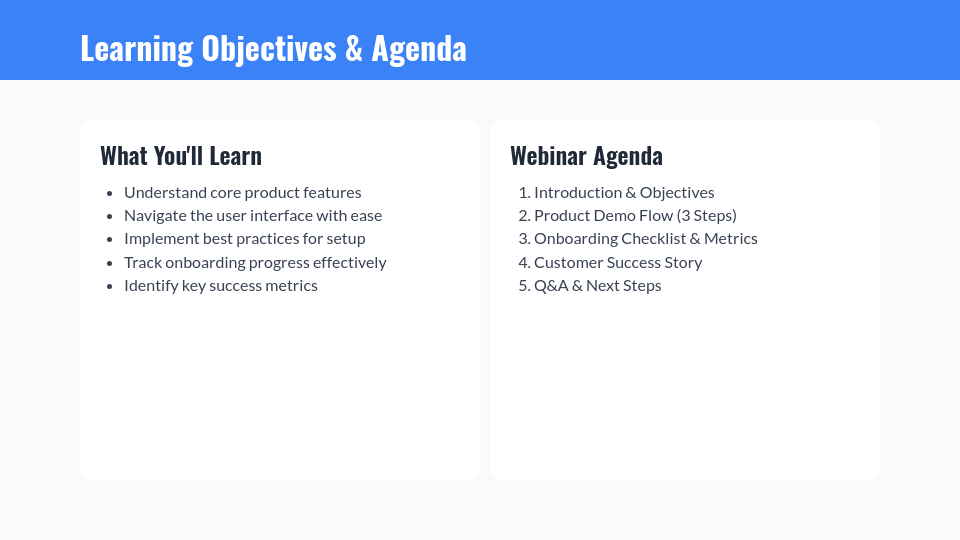 Learning Objectives & Agenda

What You'll Learn

- Understand core product features
- Navigate the user interface with ease
- Implement best practices for setup
- Track onboarding progress effectively
- Identify key success metrics

Webinar Agenda

1. Introduction & Objectives
2. Product Demo Flow (3 Steps)
3. Onboarding Checklist & Metrics
4. Customer Success Story
5. Q&A & Next Steps